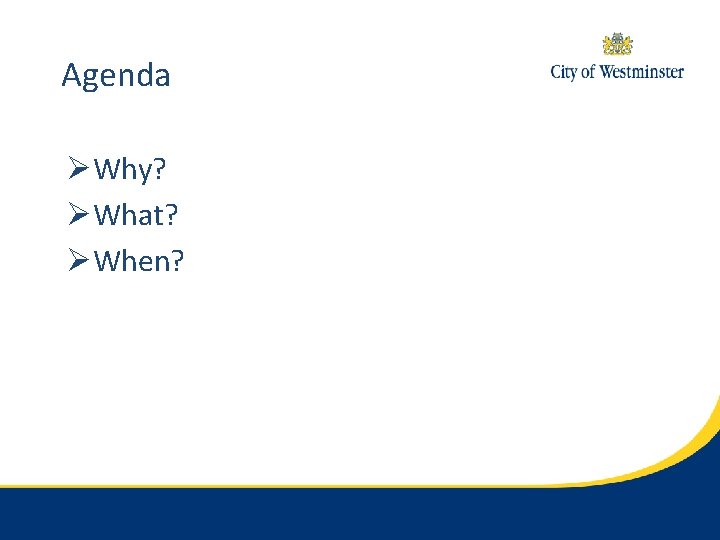 Agenda

City of Westminster

➢ Why?
➢ What?
➢ When?